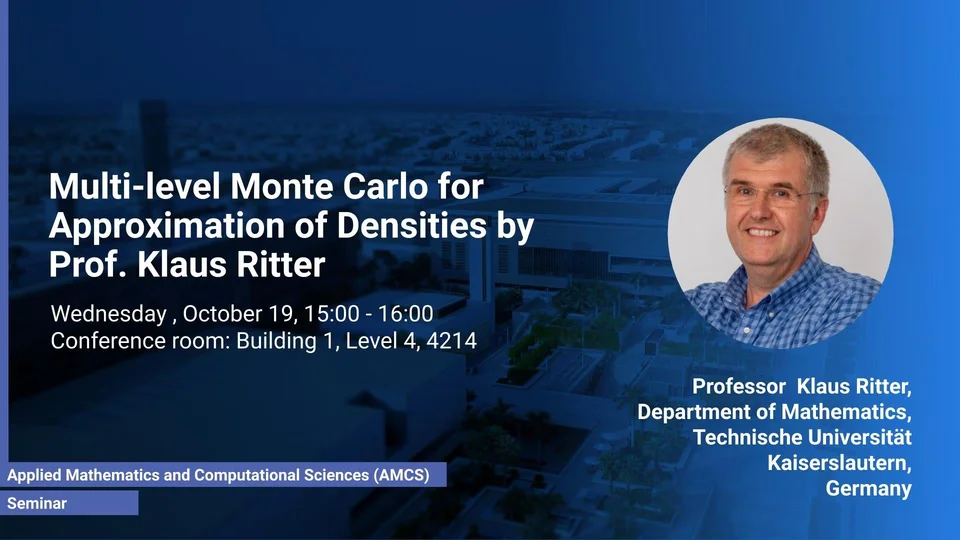 Multi-level Monte Carlo for Approximation of Densities by Prof. Klaus Ritter

Wednesday , October 19, 15:00 - 16:00
Conference room: Building 1, Level 4, 4214

Professor Klaus Ritter,
Department of Mathematics,
Technische Universität
Kaiserslautern,
Germany

Applied Mathematics and Computational Sciences (AMCS)
Seminar